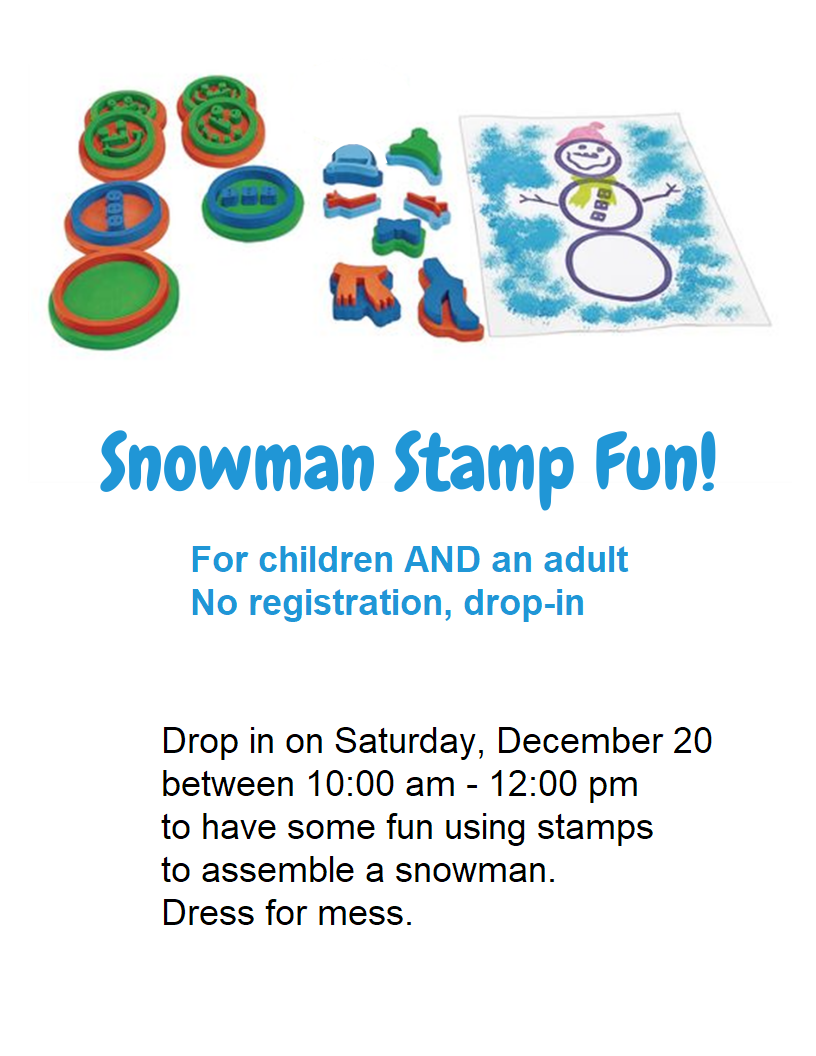 Snowman Stamp Fun!

For children AND an adult
No registration, drop-in

Drop in on Saturday, December 20
between 10:00 am - 12:00 pm
to have some fun using stamps
to assemble a snowman.
Dress for mess.